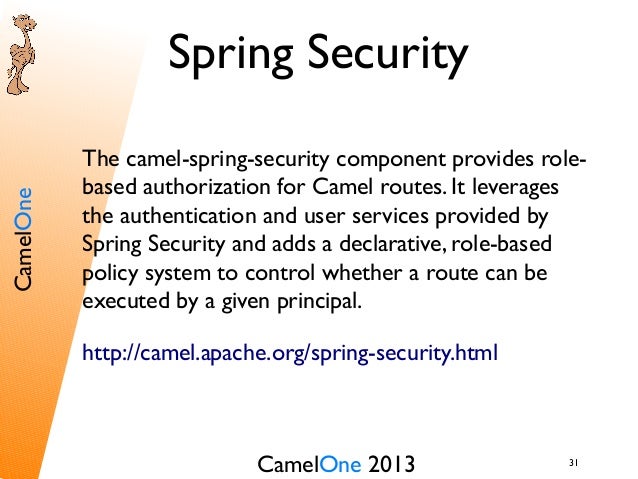 CamelOne

Spring Security

The camel-spring-security component provides role-based authorization for Camel routes. It leverages the authentication and user services provided by Spring Security and adds a declarative, role-based policy system to control whether a route can be executed by a given principal.

http://camel.apache.org/spring-security.html

CamelOne 2013

31